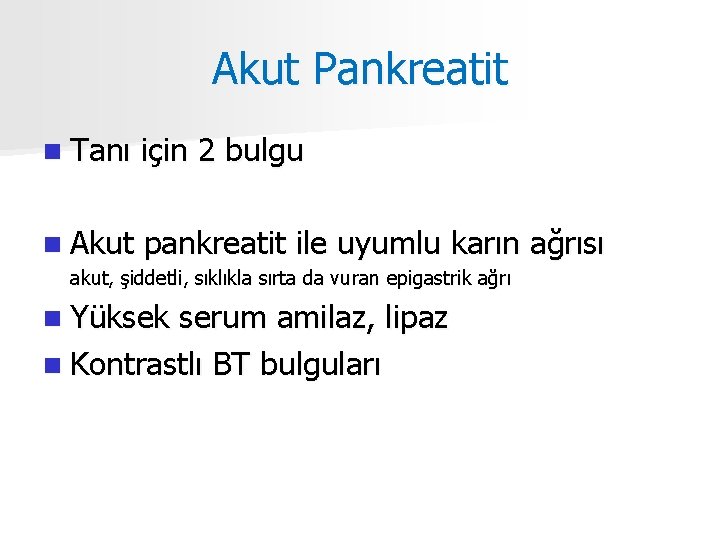 Akut Pankreatit

Tanı için 2 bulgu

Akut pankreatit ile uyumlu karın ağrısı
akut, şiddetli, sıklıkla sırta da vuran epigastrik ağrı

Yüksek serum amilaz, lipaz

Kontrastlı BT bulguları